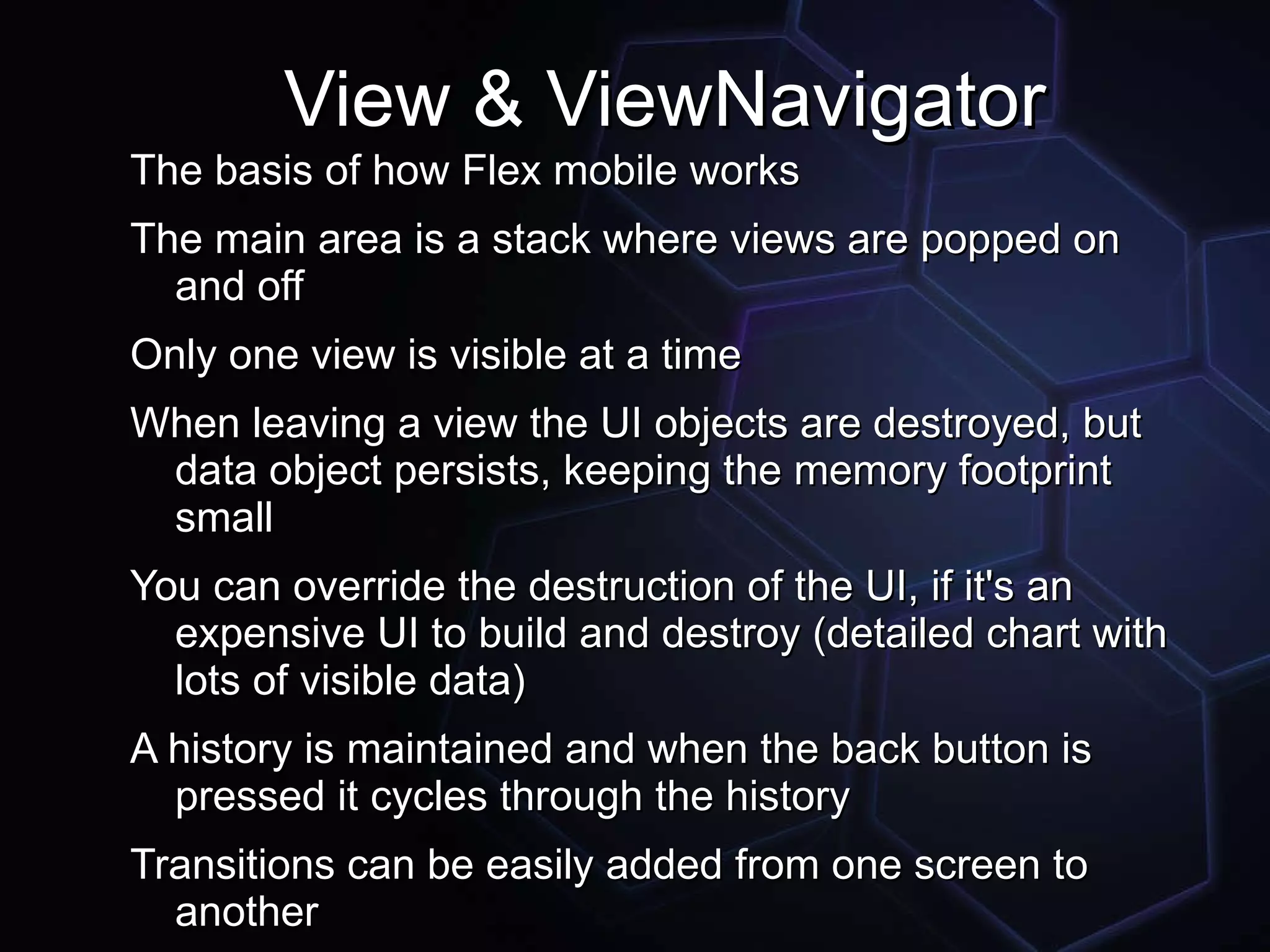 View & ViewNavigator

The basis of how Flex mobile works

The main area is a stack where views are popped on and off

Only one view is visible at a time

When leaving a view the UI objects are destroyed, but data object persists, keeping the memory footprint small

You can override the destruction of the UI, if it's an expensive UI to build and destroy (detailed chart with lots of visible data)

A history is maintained and when the back button is pressed it cycles through the history

Transitions can be easily added from one screen to another